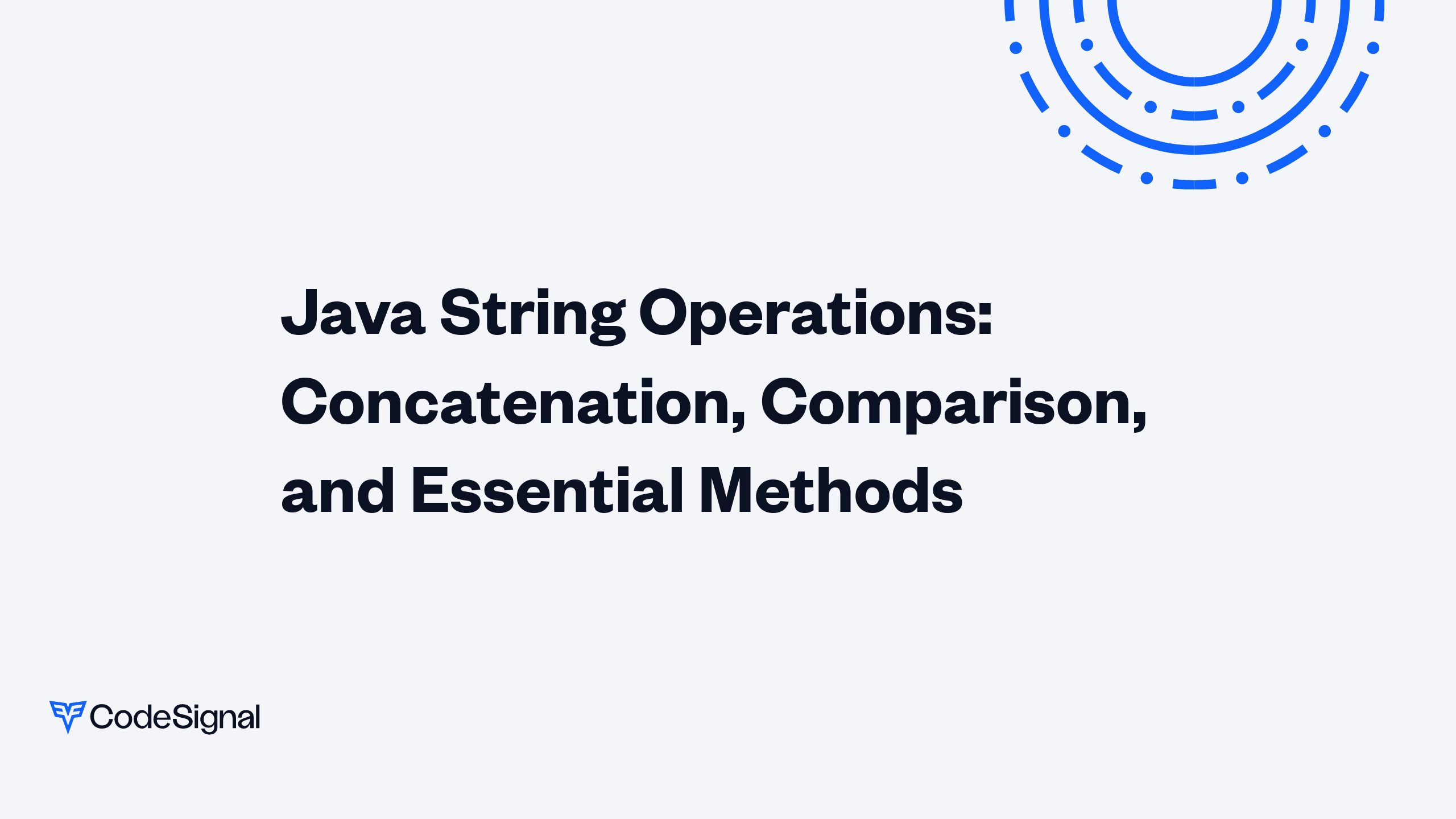 Java String Operations: Concatenation, Comparison, and Essential Methods

CodeSignal